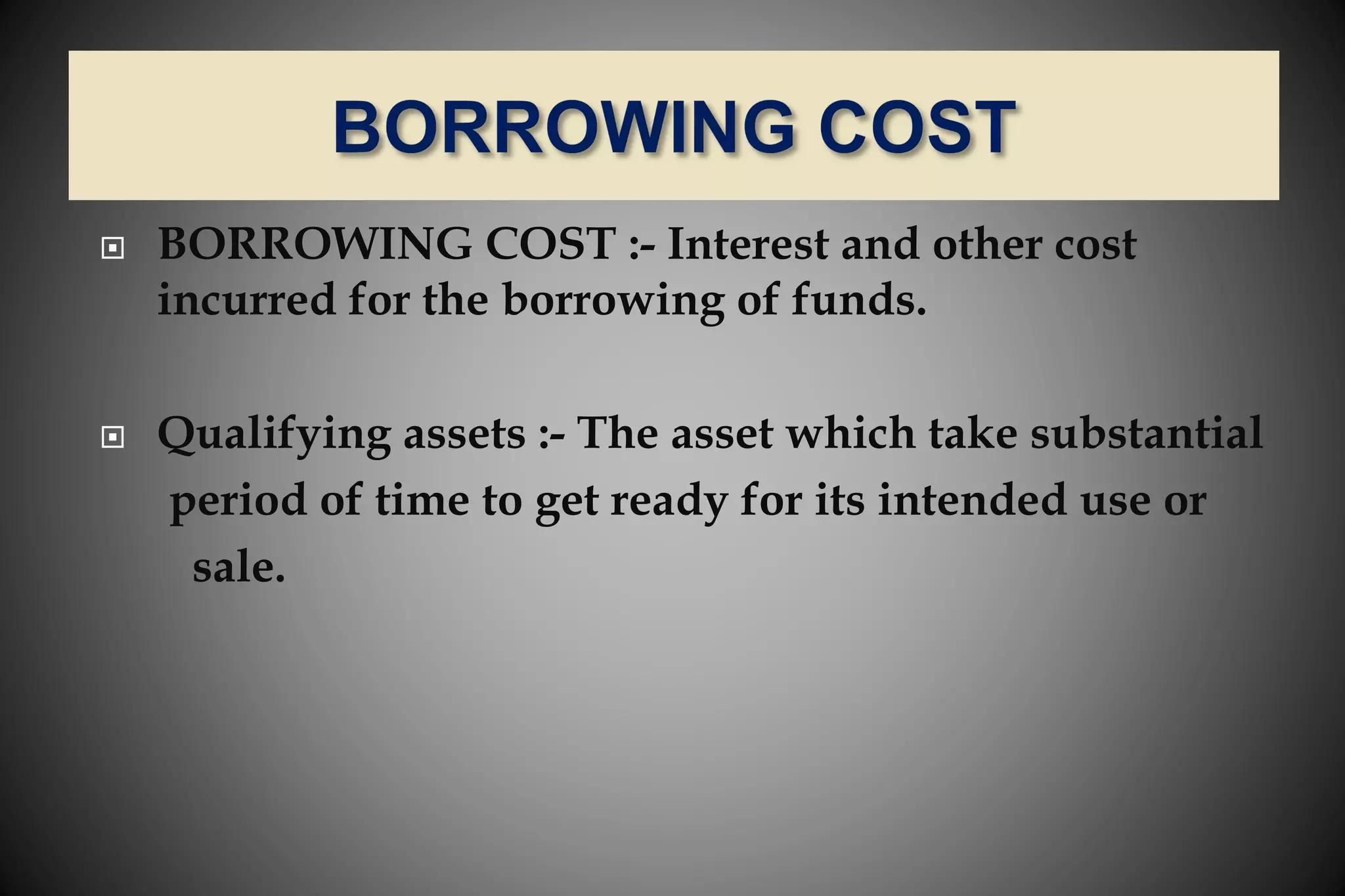 BORROWING COST

BORROWING COST :- Interest and other cost incurred for the borrowing of funds.

Qualifying assets :- The asset which take substantial period of time to get ready for its intended use or sale.